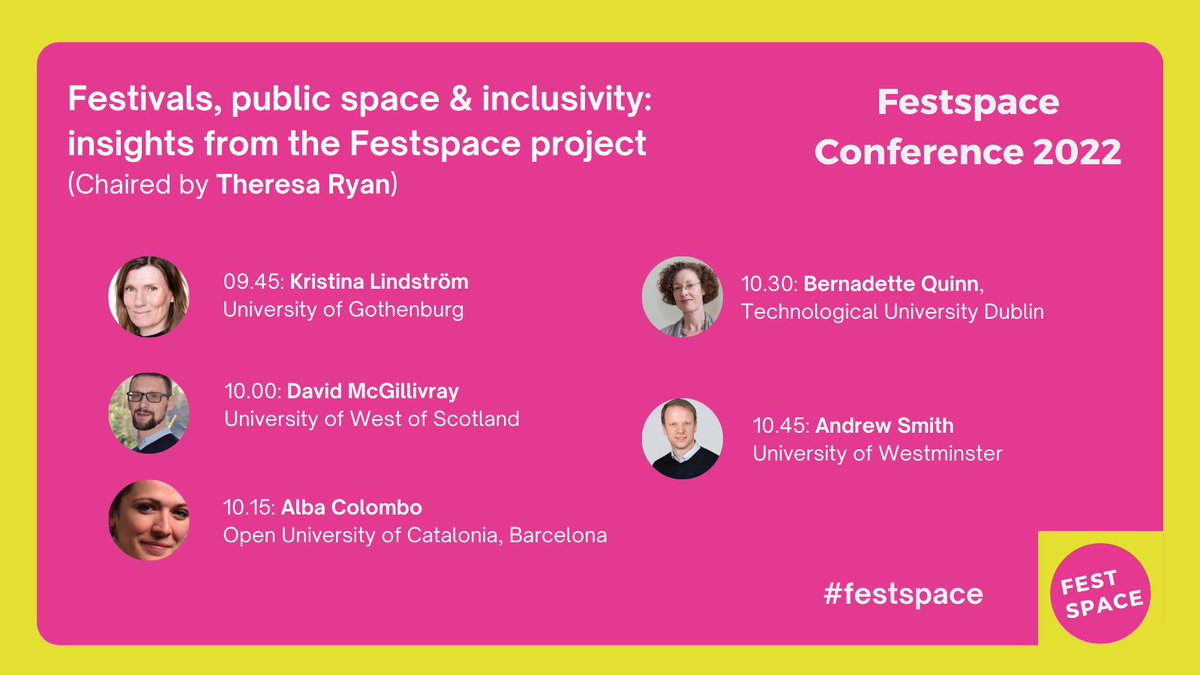 Festivals, public space & inclusivity: insights from the Festspace project
(Chaired by Theresa Ryan)

Festspace Conference 2022

09.45: Kristina Lindström
University of Gothenburg

10.00: David McGillivray
University of West of Scotland

10.15: Alba Colombo
Open University of Catalonia, Barcelona

10.30: Bernadette Quinn,
Technological University Dublin

10.45: Andrew Smith
University of Westminster

#festspace

FEST SPACE